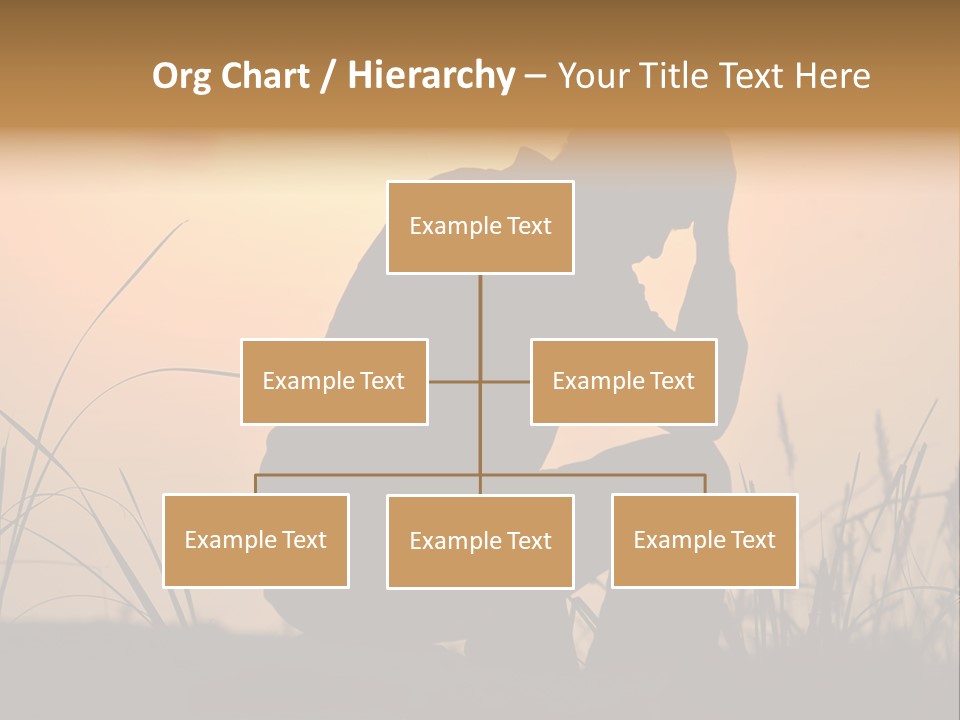 Org Chart / Hierarchy – Your Title Text Here

Example Text

Example Text

Example Text

Example Text

Example Text

Example Text